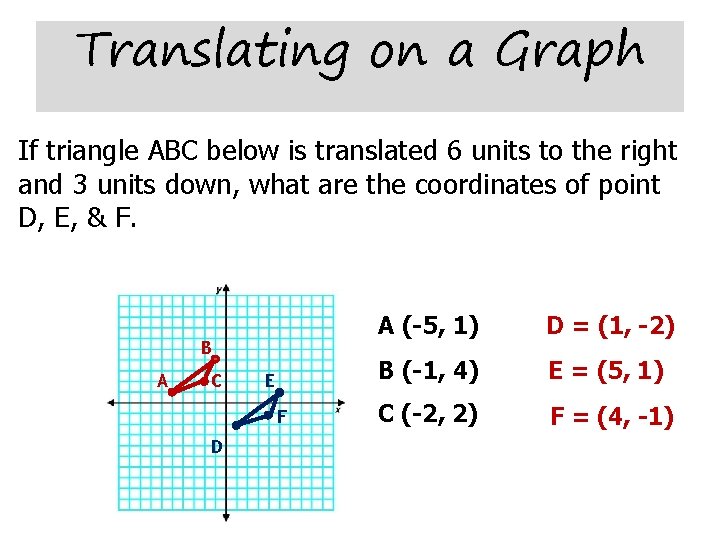 Translating on a Graph

If triangle ABC below is translated 6 units to the right and 3 units down, what are the coordinates of point D, E, & F.

y
x
B
A
C
E
F
D

A (-5, 1)
B (-1, 4)
C (-2, 2)

D = (1, -2)
E = (5, 1)
F = (4, -1)